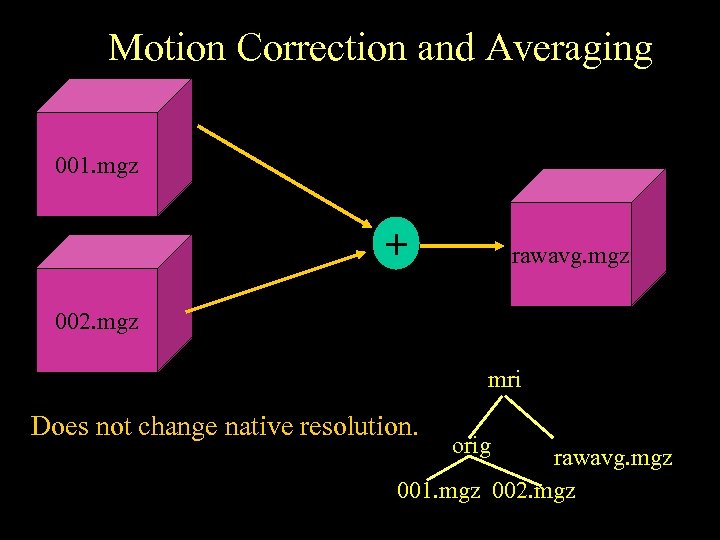 Motion Correction and Averaging

001.mgz

002.mgz

+

rawavg.mgz

Does not change native resolution.

mri

orig

rawavg.mgz

001.mgz 002.mgz